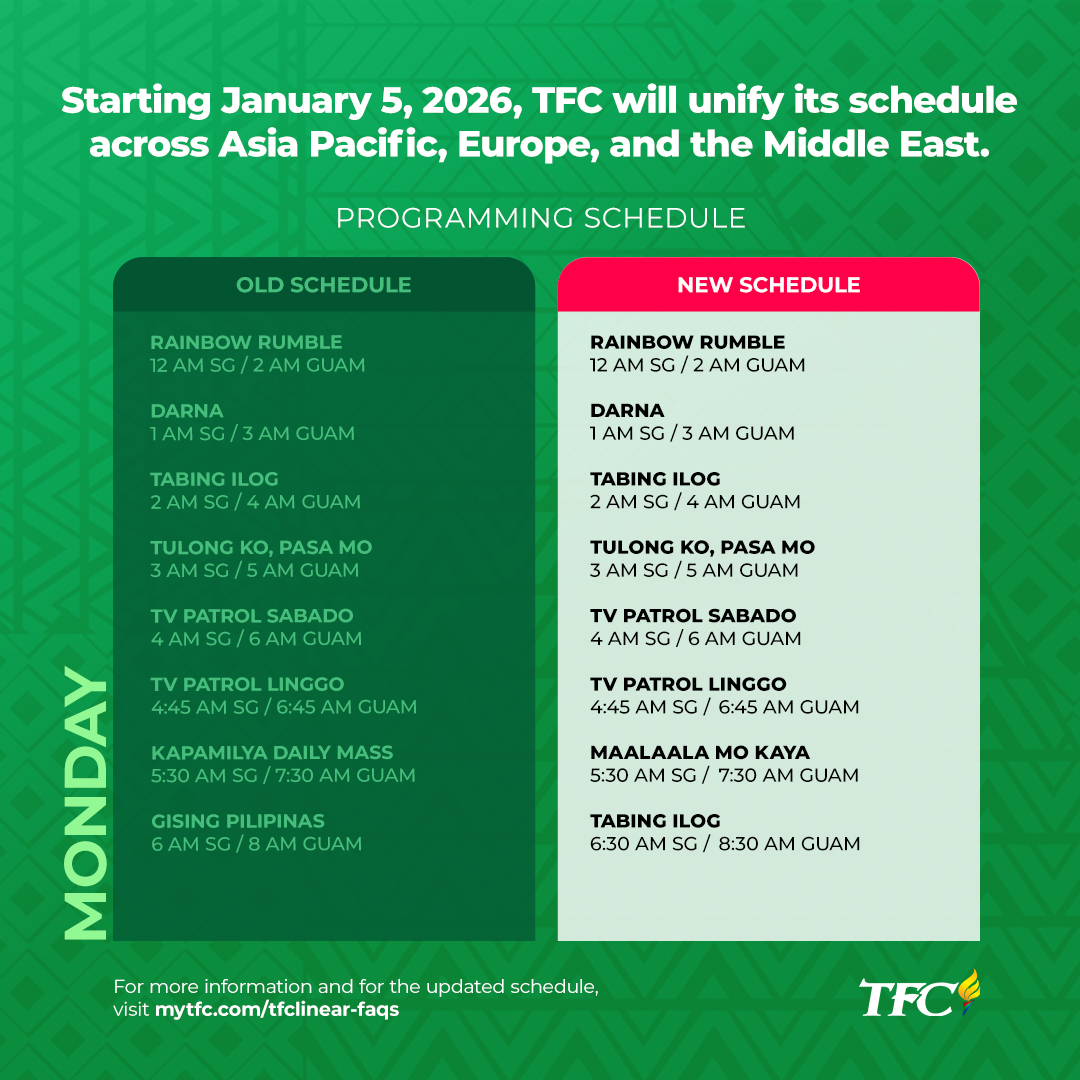 Starting January 5, 2026, TFC will unify its schedule across Asia Pacific, Europe, and the Middle East.

PROGRAMMING SCHEDULE

MONDAY

OLD SCHEDULE

RAINBOW RUMBLE
12 AM SG / 2 AM GUAM

DARNA
1 AM SG / 3 AM GUAM

TABING ILOG
2 AM SG / 4 AM GUAM

TULONG KO, PASA MO
3 AM SG / 5 AM GUAM

TV PATROL SABADO
4 AM SG / 6 AM GUAM

TV PATROL LINGGO
4:45 AM SG / 6:45 AM GUAM

KAPAMILYA DAILY MASS
5:30 AM SG / 7:30 AM GUAM

GISING PILIPINAS
6 AM SG / 8 AM GUAM

NEW SCHEDULE

RAINBOW RUMBLE
12 AM SG / 2 AM GUAM

DARNA
1 AM SG / 3 AM GUAM

TABING ILOG
2 AM SG / 4 AM GUAM

TULONG KO, PASA MO
3 AM SG / 5 AM GUAM

TV PATROL SABADO
4 AM SG / 6 AM GUAM

TV PATROL LINGGO
4:45 AM SG / 6:45 AM GUAM

MAALAALA MO KAYA
5:30 AM SG / 7:30 AM GUAM

TABING ILOG
6:30 AM SG / 8:30 AM GUAM

For more information and for the updated schedule, visit mytfc.com/tfclinear-faqs

TFC